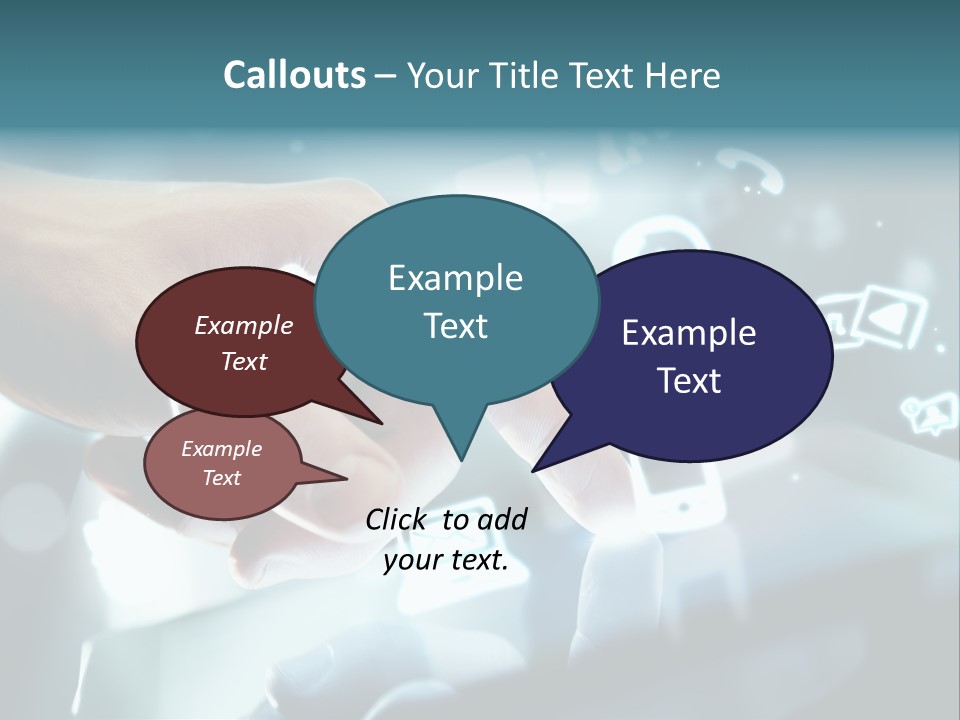 Callouts – Your Title Text Here

Example Text

Example Text

Example Text

Example Text

Click to add your text.